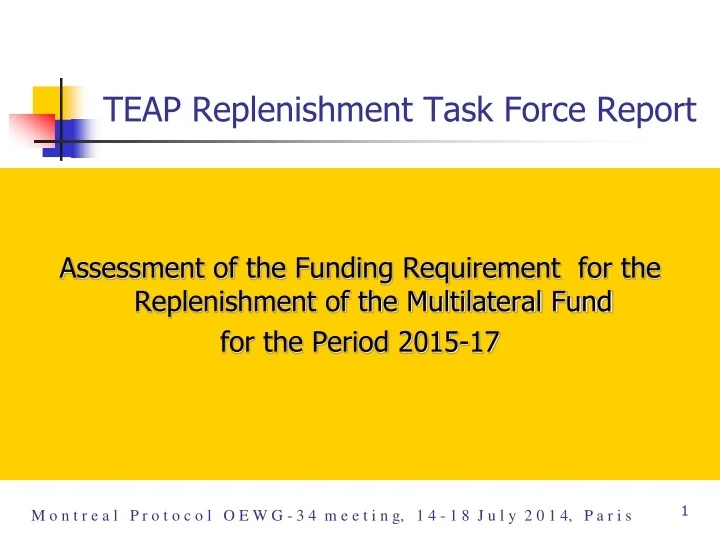 TEAP Replenishment Task Force Report

Assessment of the Funding Requirement for the Replenishment of the Multilateral Fund
for the Period 2015-17

Montreal Protocol OEWG-34 meeting, 14-18 July 2014, Paris

1